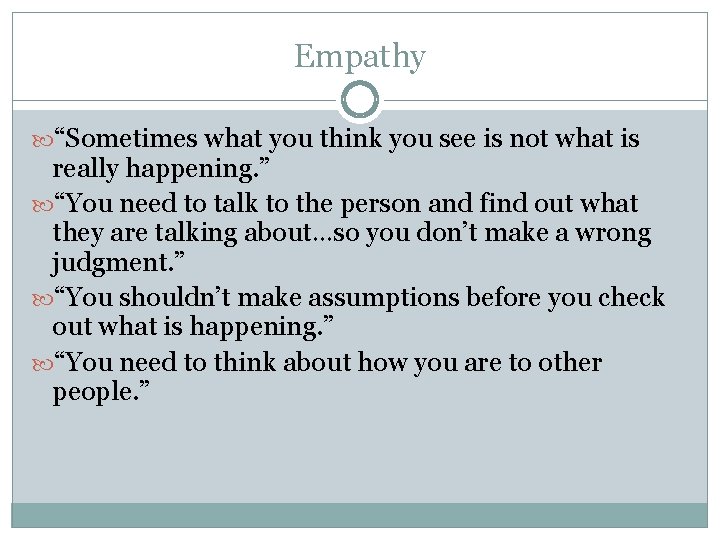 Empathy

“Sometimes what you think you see is not what is really happening.”

“You need to talk to the person and find out what they are talking about…so you don’t make a wrong judgment.”

“You shouldn’t make assumptions before you check out what is happening.”

“You need to think about how you are to other people.”